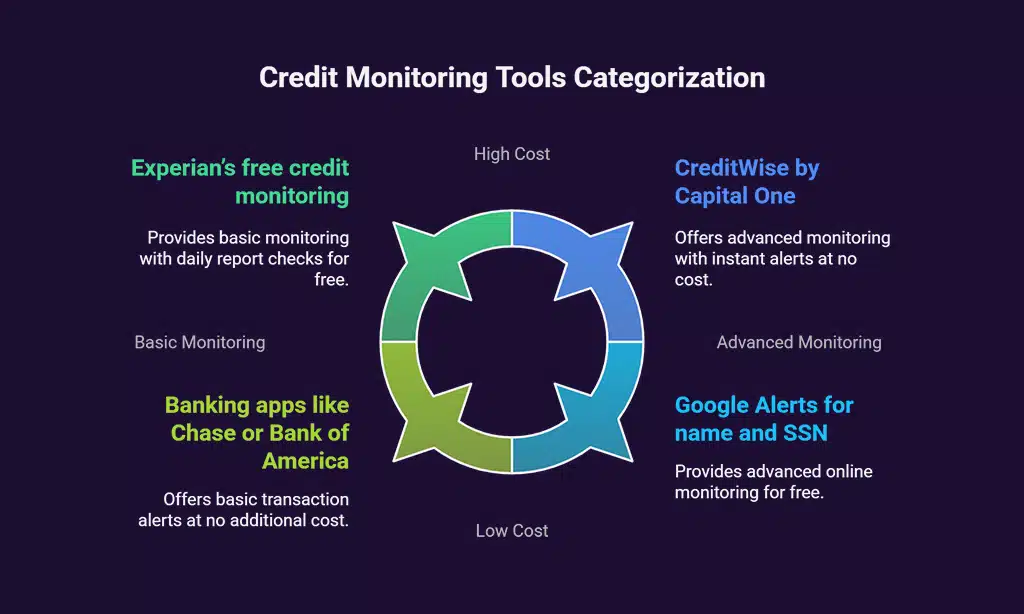 Credit Monitoring Tools Categorization

High Cost

Experian's free credit monitoring

Provides basic monitoring with daily report checks for free.

CreditWise by Capital One

Offers advanced monitoring with instant alerts at no cost.

Basic Monitoring

Advanced Monitoring

Banking apps like Chase or Bank of America

Offers basic transaction alerts at no additional cost.

Google Alerts for name and SSN

Provides advanced online monitoring for free.

Low Cost